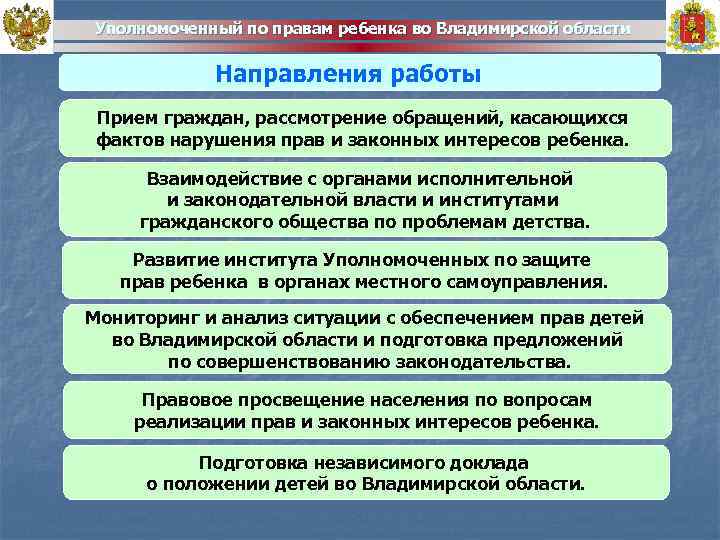 Уполномоченный по правам ребенка во Владимирской области

Направления работы

Прием граждан, рассмотрение обращений, касающихся фактов нарушения прав и законных интересов ребенка.

Взаимодействие с органами исполнительной и законодательной власти и институтами гражданского общества по проблемам детства.

Развитие института Уполномоченных по защите прав ребенка в органах местного самоуправления.

Мониторинг и анализ ситуации с обеспечением прав детей во Владимирской области и подготовка предложений по совершенствованию законодательства.

Правовое просвещение населения по вопросам реализации прав и законных интересов ребенка.

Подготовка независимого доклада о положении детей во Владимирской области.